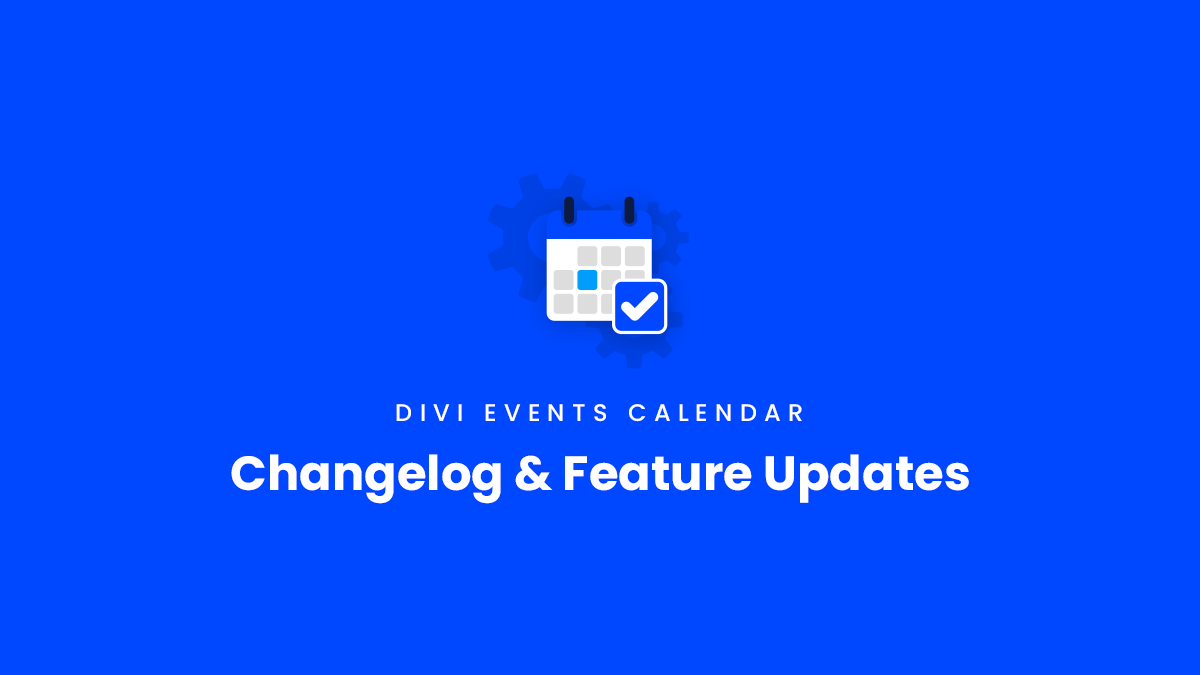 DIVI EVENTS CALENDAR

Changelog & Feature Updates